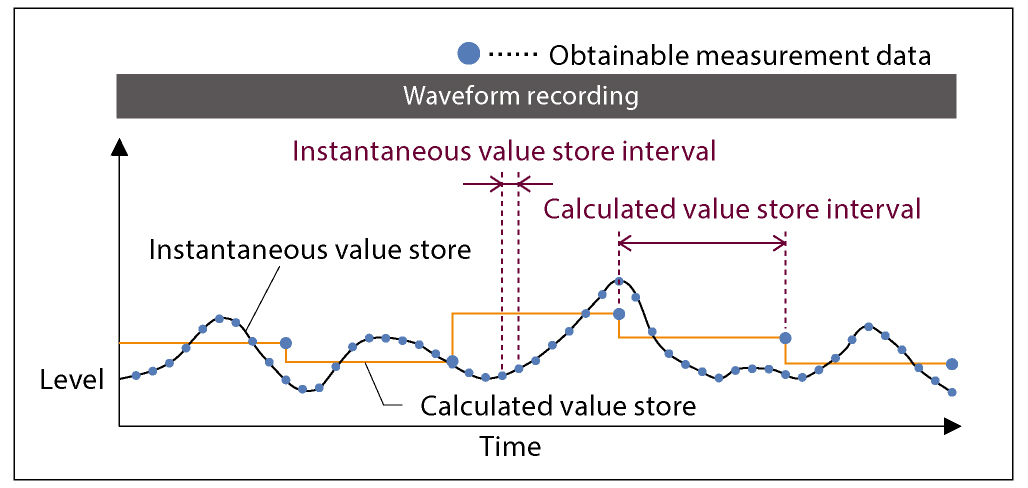 ······ Obtainable measurement data

Waveform recording

Instantaneous value store interval

Calculated value store interval

Instantaneous value store

Level

Calculated value store

Time